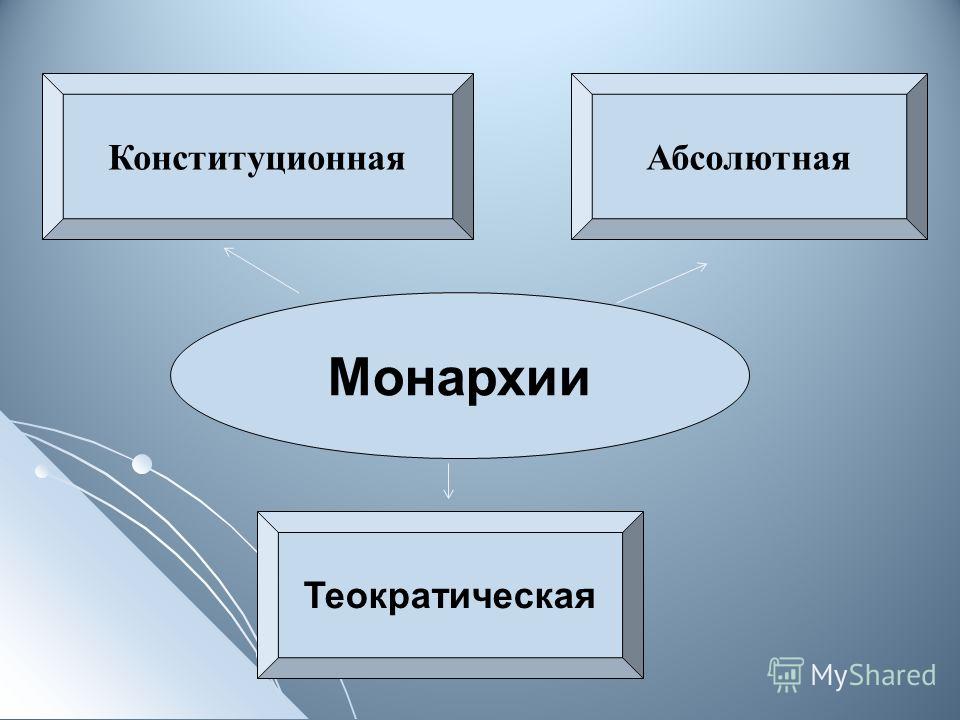 Конституционная

Абсолютная

Монархии

Теократическая

MyShared